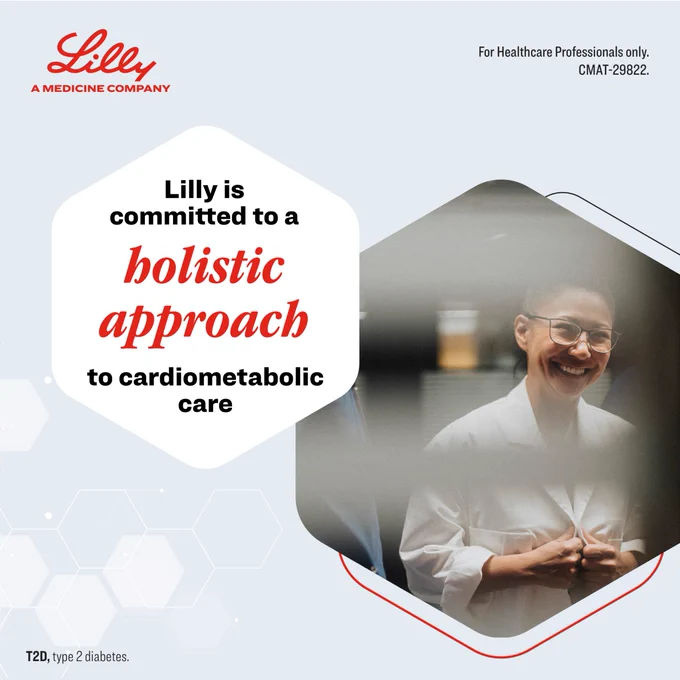 Lilly
A MEDICINE COMPANY

For Healthcare Professionals only.
CMAT-29822.

Lilly is committed to a holistic approach to cardiometabolic care

T2D, type 2 diabetes.